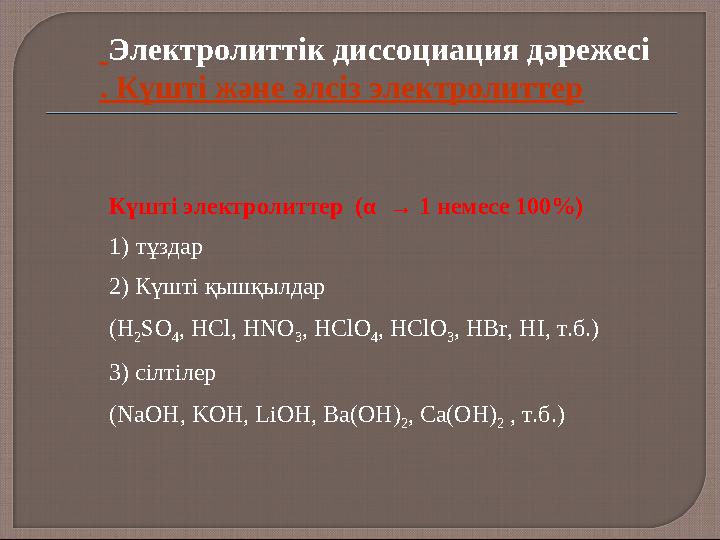 Электролиттік диссоциация дәрежесі
. Күшті және әлсіз электролиттер

Күшті электролиттер ($\alpha \rightarrow 1$ немесе 100%)

1) тұздар

2) Күшті қышқылдар

($H_2SO_4$, $HCl$, $HNO_3$, $HClO_4$, $HClO_3$, $HBr$, $HI$, т.б.)

3) сілтілер

($NaOH$, $KOH$, $LiOH$, $Ba(OH)_2$, $Ca(OH)_2$ , т.б.)